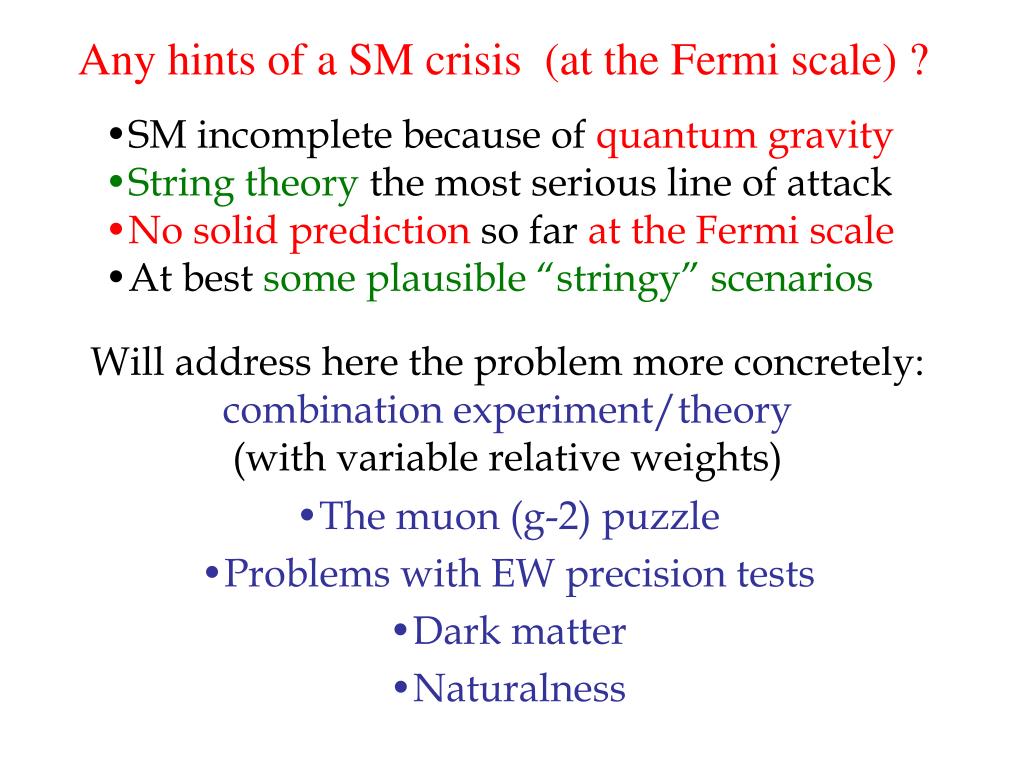 Any hints of a SM crisis (at the Fermi scale) ?

•SM incomplete because of quantum gravity
•String theory the most serious line of attack
•No solid prediction so far at the Fermi scale
•At best some plausible “stringy” scenarios

Will address here the problem more concretely:
combination experiment/theory
(with variable relative weights)

•The muon (g-2) puzzle
•Problems with EW precision tests
•Dark matter
•Naturalness